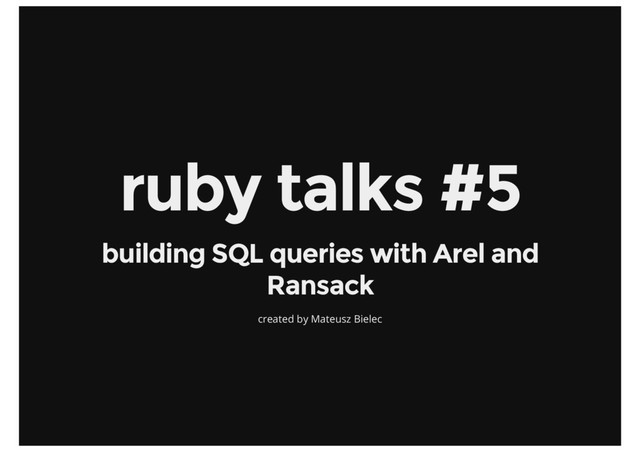 ruby talks #5

building SQL queries with Arel and Ransack

created by Mateusz Bielec